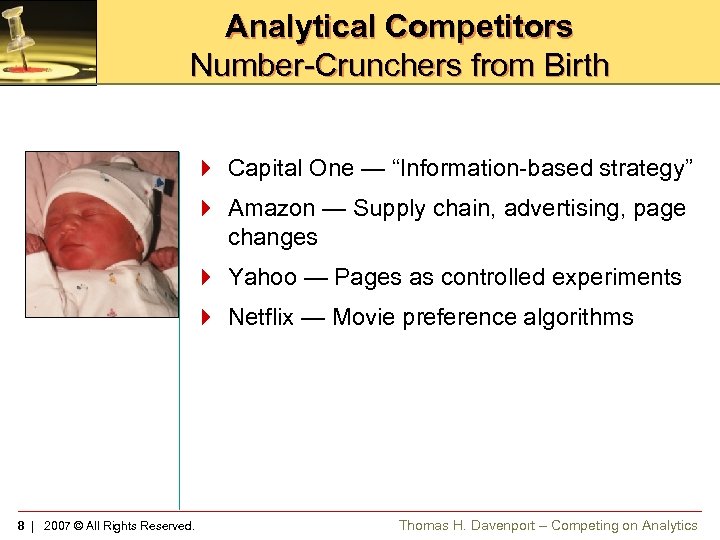 Analytical Competitors
Number-Crunchers from Birth

Capital One — “Information-based strategy”

Amazon — Supply chain, advertising, page changes

Yahoo — Pages as controlled experiments

Netflix — Movie preference algorithms

8 | 2007 © All Rights Reserved.

Thomas H. Davenport – Competing on Analytics